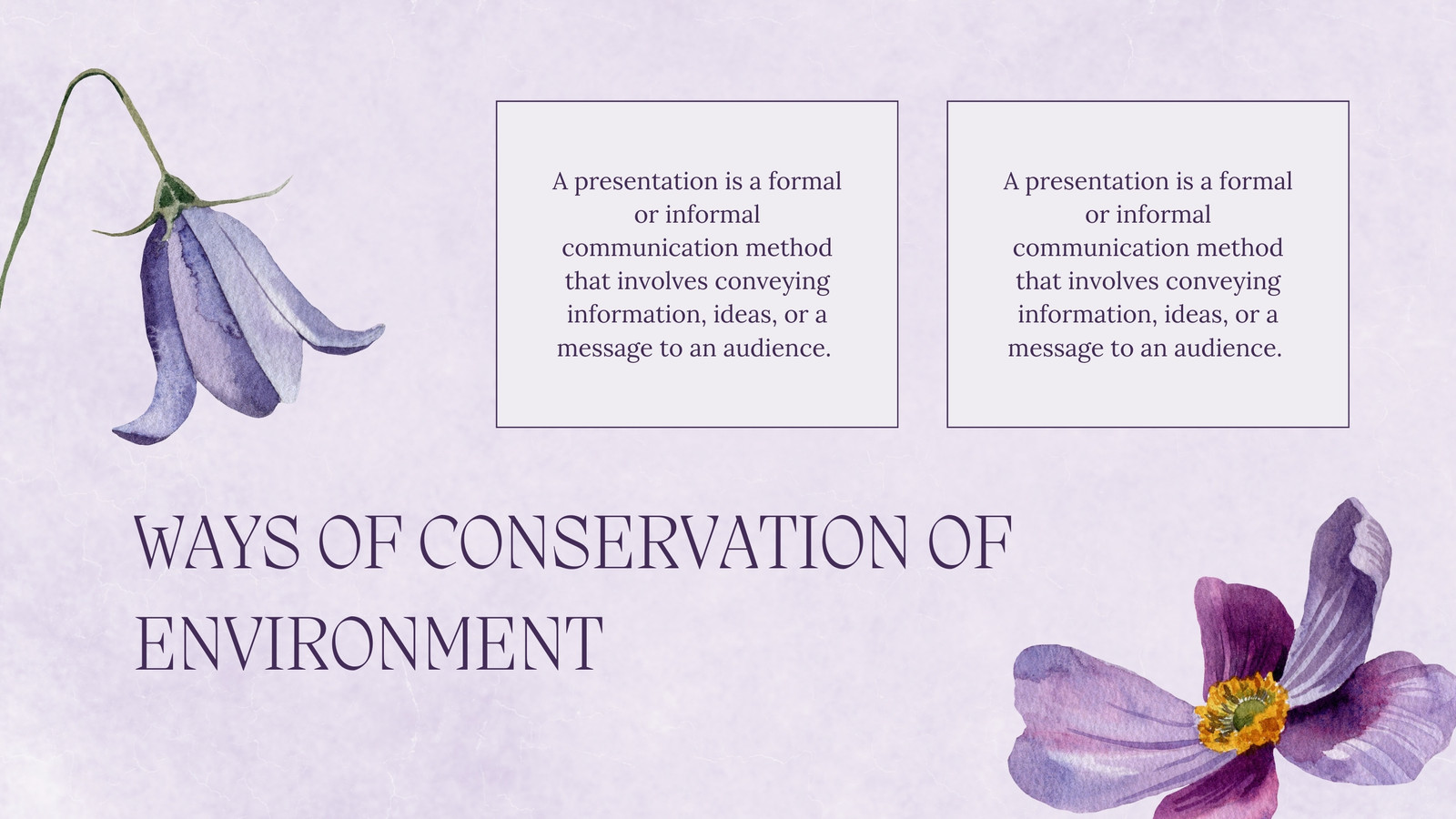 A presentation is a formal or informal communication method that involves conveying information, ideas, or a message to an audience.

A presentation is a formal or informal communication method that involves conveying information, ideas, or a message to an audience.

WAYS OF CONSERVATION OF ENVIRONMENT